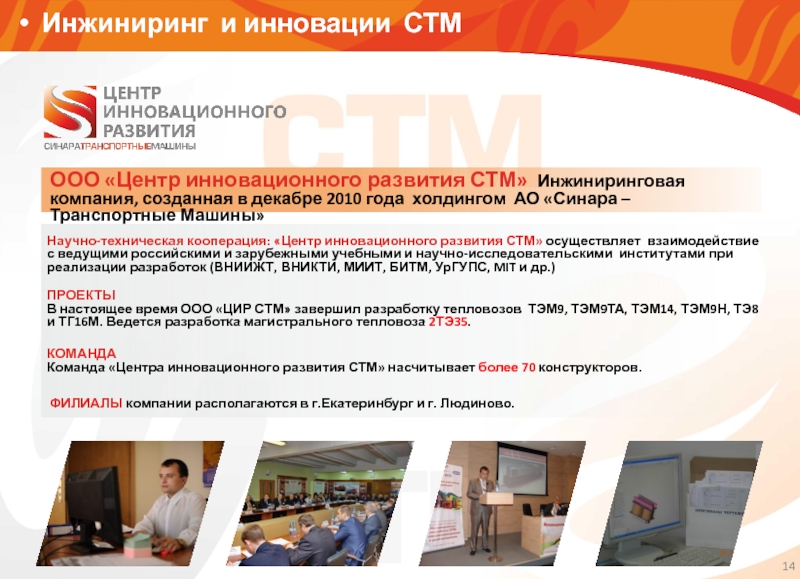 • Инжиниринг и инновации СТМ

ЦЕНТР ИННОВАЦИОННОГО РАЗВИТИЯ
СИНАРАТРАНСПОРТНЫЕМАШИНЫ

СТМ

ООО «Центр инновационного развития СТМ» Инжиниринговая компания, созданная в декабре 2010 года холдингом АО «Синара – Транспортные Машины»

Научно-техническая кооперация: «Центр инновационного развития СТМ» осуществляет взаимодействие с ведущими российскими и зарубежными учебными и научно-исследовательскими институтами при реализации разработок (ВНИИЖТ, ВНИКТИ, МИИТ, БИТМ, УрГУПС, MIT и др.)

ПРОЕКТЫ
В настоящее время ООО «ЦИР СТМ» завершил разработку тепловозов ТЭМ9, ТЭМ9ТА, ТЭМ14, ТЭМ9Н, ТЭ8 и ТГ16М. Ведется разработка магистрального тепловоза 2ТЭ35.

КОМАНДА
Команда «Центра инновационного развития СТМ» насчитывает более 70 конструкторов.

ФИЛИАЛЫ компании располагаются в г.Екатеринбург и г. Людиново.

14